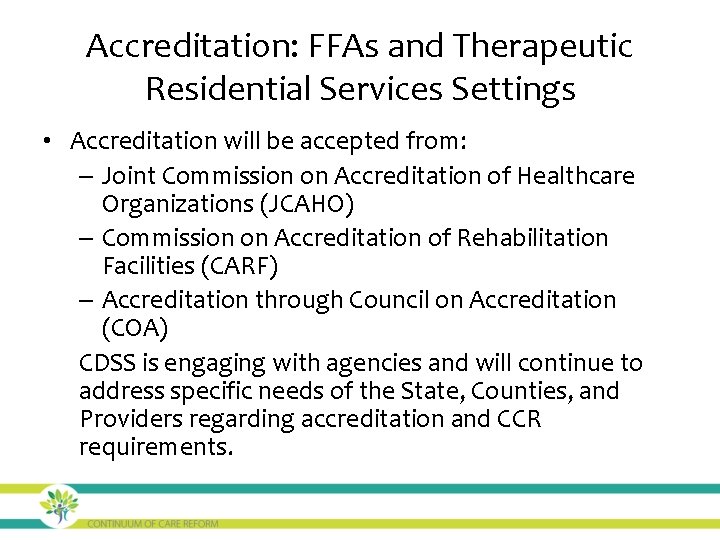 Accreditation: FFAs and Therapeutic Residential Services Settings

• Accreditation will be accepted from:
– Joint Commission on Accreditation of Healthcare Organizations (JCAHO)
– Commission on Accreditation of Rehabilitation Facilities (CARF)
– Accreditation through Council on Accreditation (COA)

CDSS is engaging with agencies and will continue to address specific needs of the State, Counties, and Providers regarding accreditation and CCR requirements.

CONTINUUM OF CARE REFORM